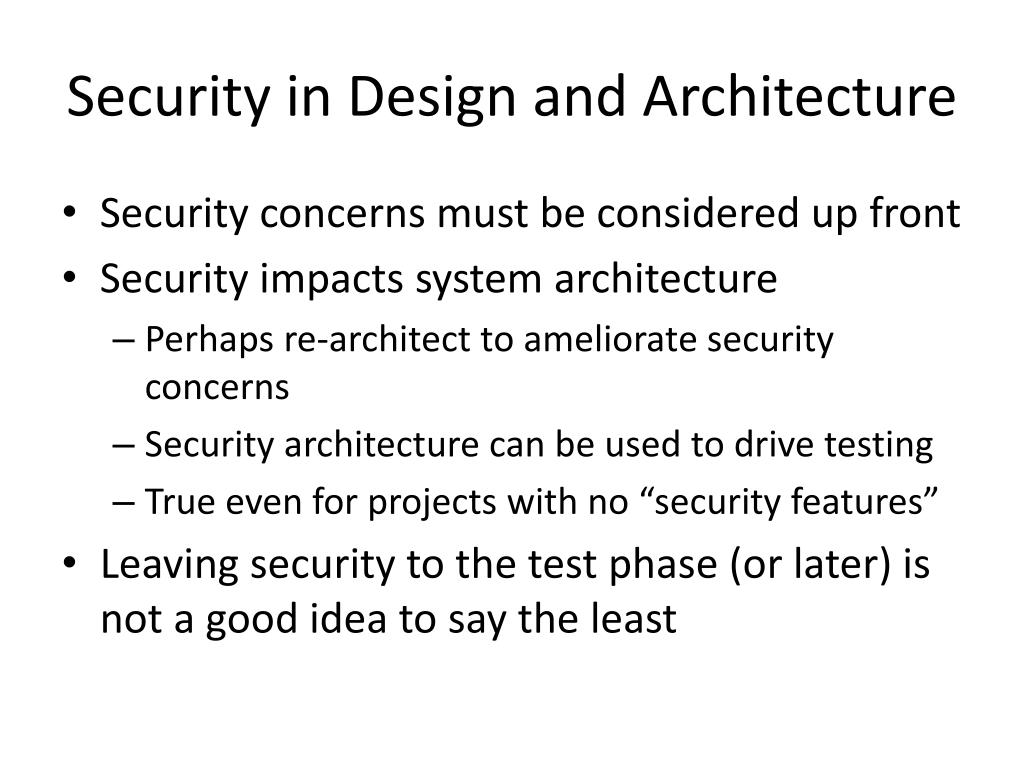 Security in Design and Architecture

• Security concerns must be considered up front
• Security impacts system architecture
  – Perhaps re-architect to ameliorate security concerns
  – Security architecture can be used to drive testing
  – True even for projects with no “security features”
• Leaving security to the test phase (or later) is not a good idea to say the least